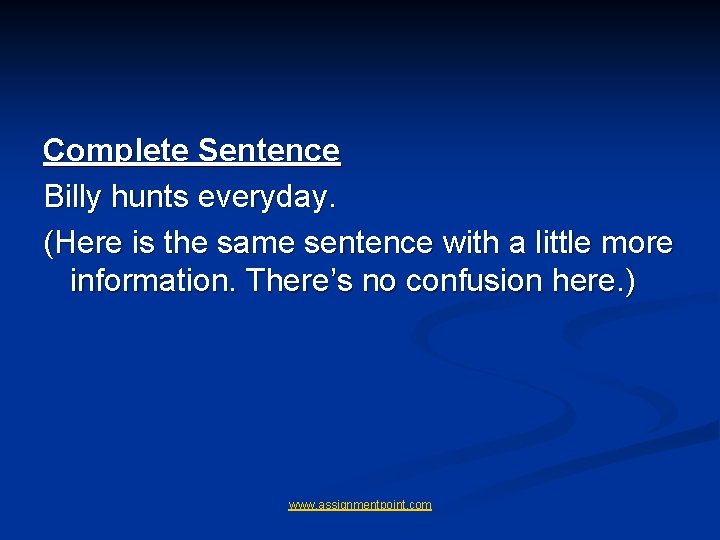 Complete Sentence

Billy hunts everyday.

(Here is the same sentence with a little more information. There's no confusion here.)

www.assignmentpoint.com